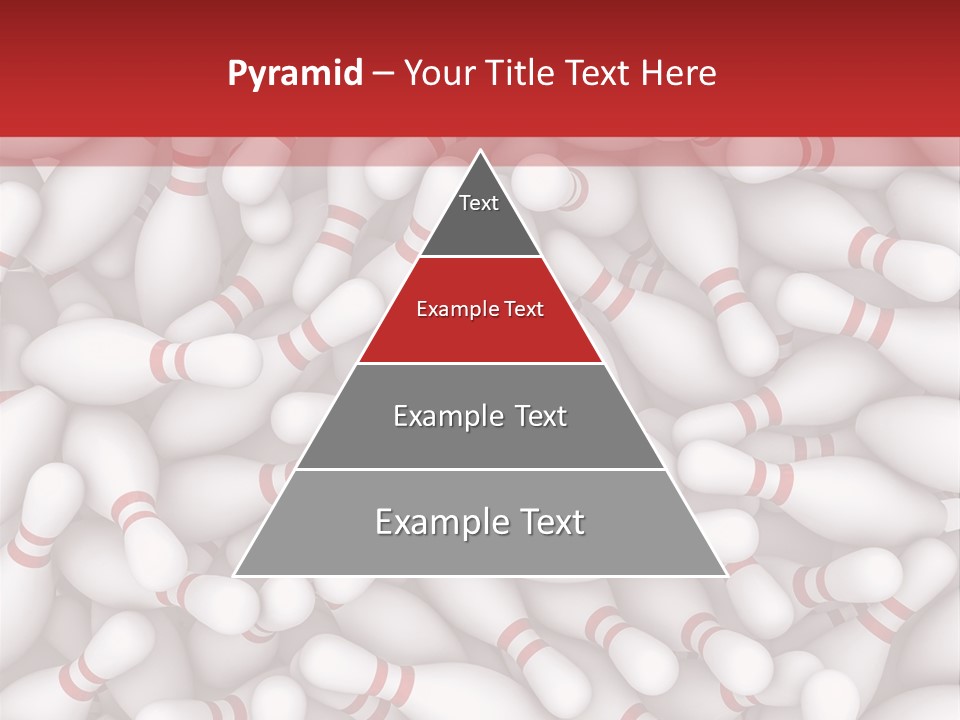 Pyramid – Your Title Text Here

Text

Example Text

Example Text

Example Text